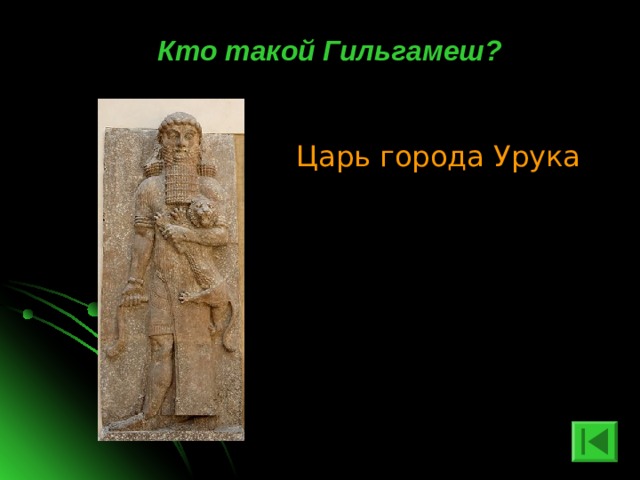 Кто такой Гильгамеш?

Царь города Урука